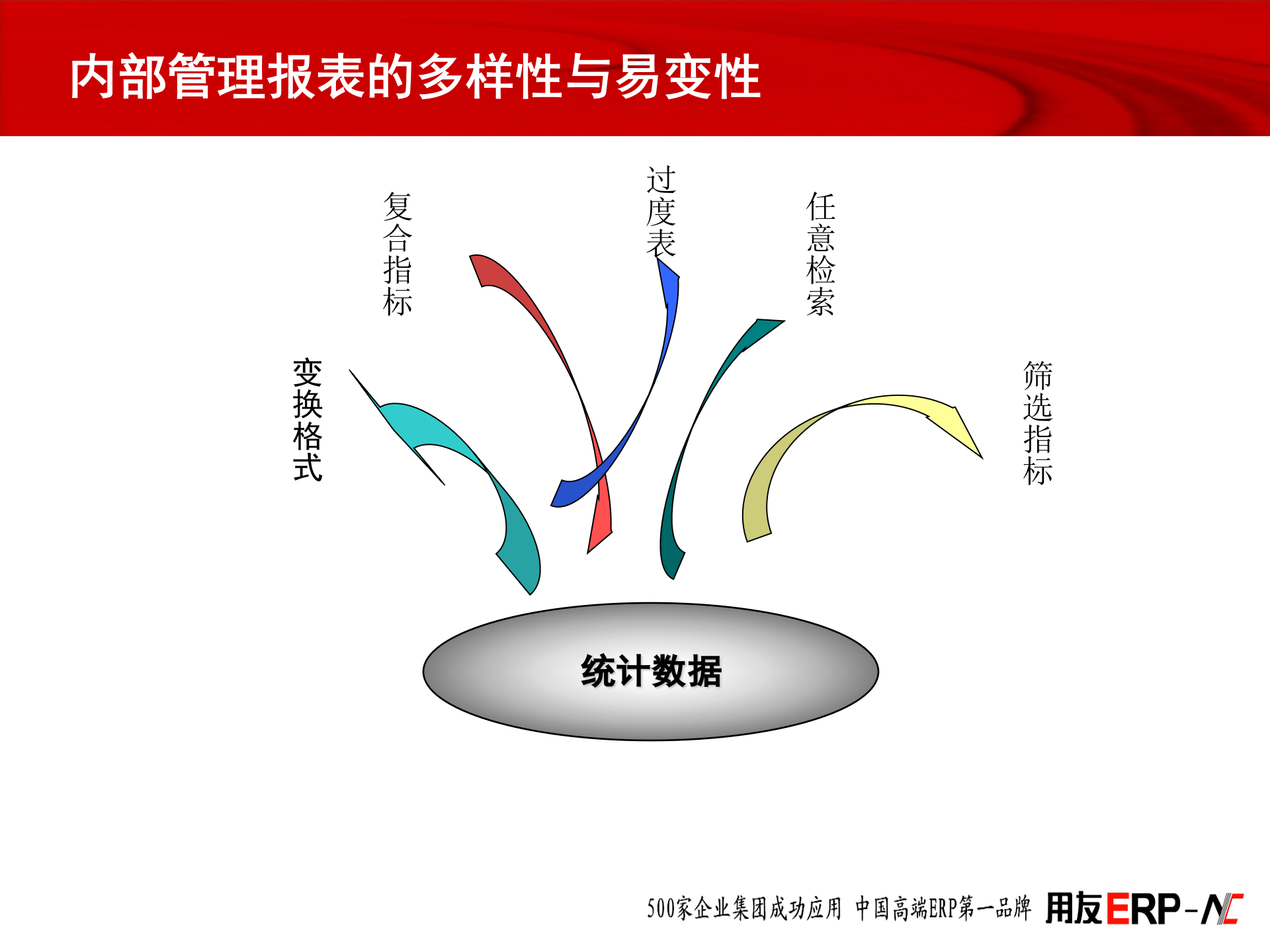 内部管理报表的多样性与易变性

变换格式

复合指标

过度表

任意检索

筛选指标

统计数据

500家企业集团成功应用 中国高端ERP第一品牌 用友ERP-NC